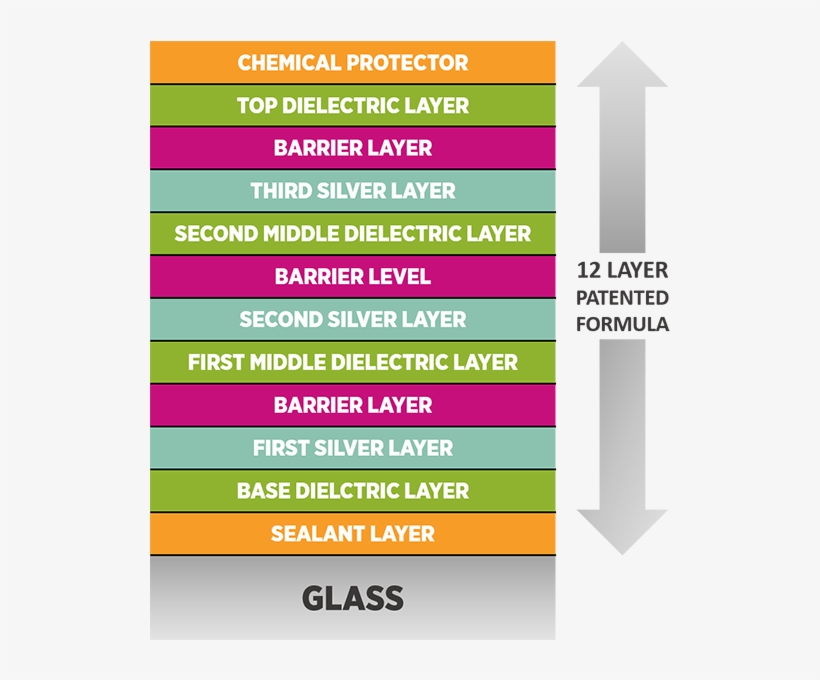 CHEMICAL PROTECTOR
TOP DIELECTRIC LAYER
BARRIER LAYER
THIRD SILVER LAYER
SECOND MIDDLE DIELECTRIC LAYER
BARRIER LEVEL
SECOND SILVER LAYER
FIRST MIDDLE DIELECTRIC LAYER
BARRIER LAYER
FIRST SILVER LAYER
BASE DIELCTRIC LAYER
SEALANT LAYER
GLASS

12 LAYER PATENTED FORMULA